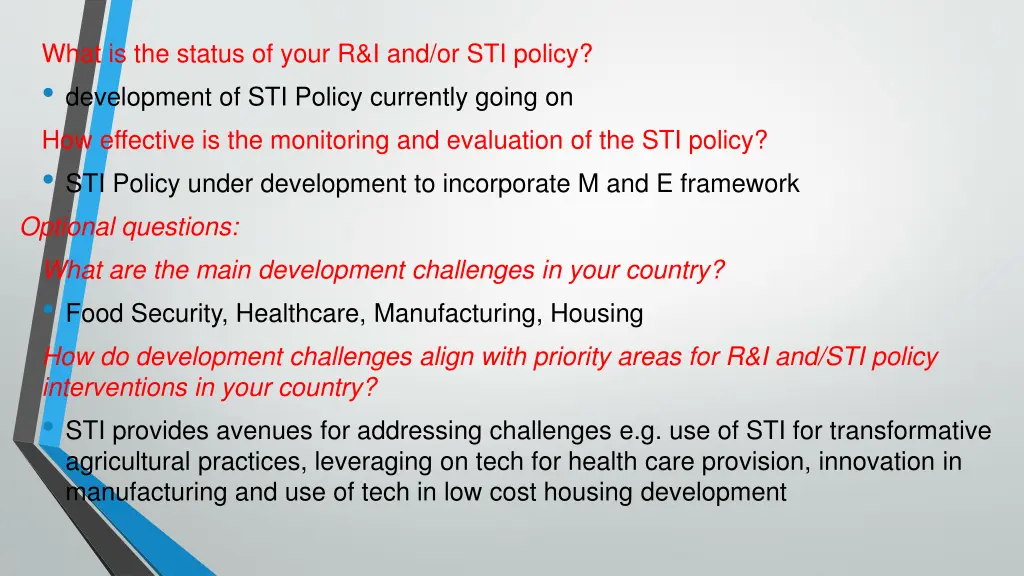 What is the status of your R&I and/or STI policy?

• development of STI Policy currently going on

How effective is the monitoring and evaluation of the STI policy?

• STI Policy under development to incorporate M and E framework

Optional questions:

What are the main development challenges in your country?

• Food Security, Healthcare, Manufacturing, Housing

How do development challenges align with priority areas for R&I and/STI policy interventions in your country?

• STI provides avenues for addressing challenges e.g. use of STI for transformative agricultural practices, leveraging on tech for health care provision, innovation in manufacturing and use of tech in low cost housing development